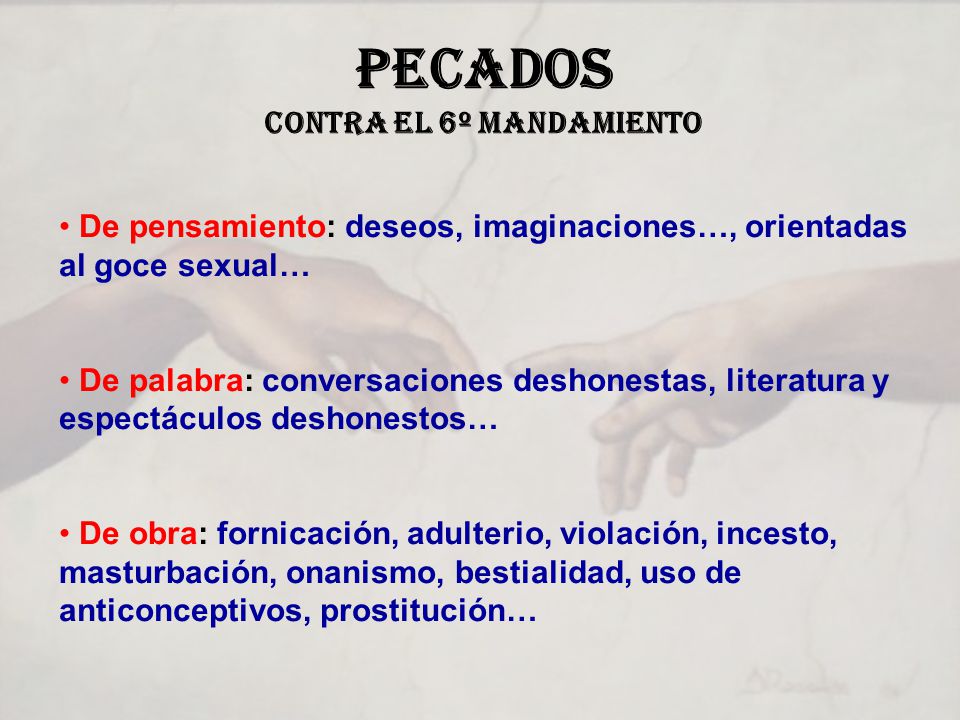 PECADOS
CONTRA EL 6º MANDAMIENTO

• De pensamiento: deseos, imaginaciones…, orientadas al goce sexual…

• De palabra: conversaciones deshonestas, literatura y espectáculos deshonestos…

• De obra: fornicación, adulterio, violación, incesto, masturbación, onanismo, bestialidad, uso de anticonceptivos, prostitución…